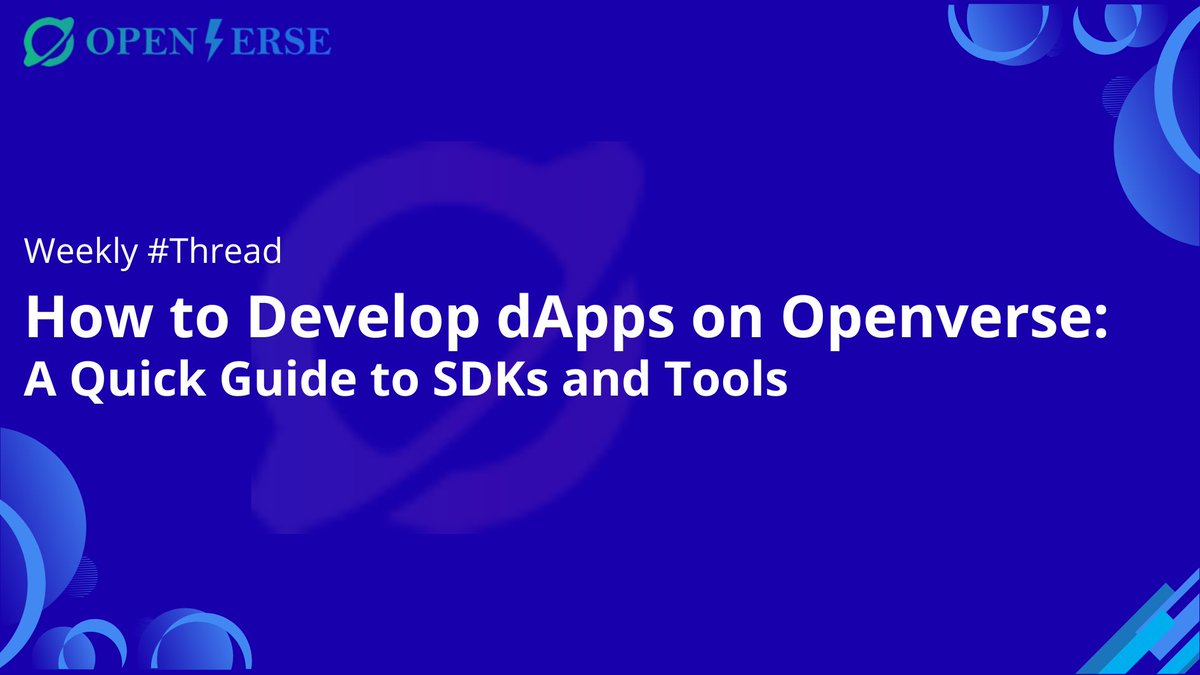 OPENVERSE

Weekly #Thread

How to Develop dApps on Openverse:
A Quick Guide to SDKs and Tools